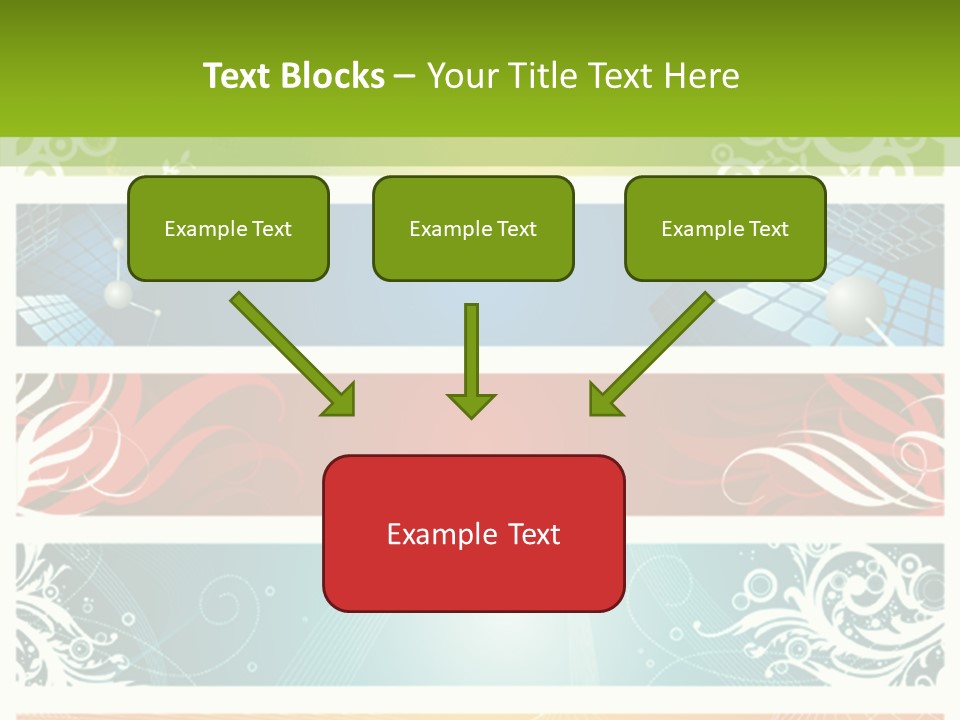 Text Blocks – Your Title Text Here

Example Text

Example Text

Example Text

Example Text